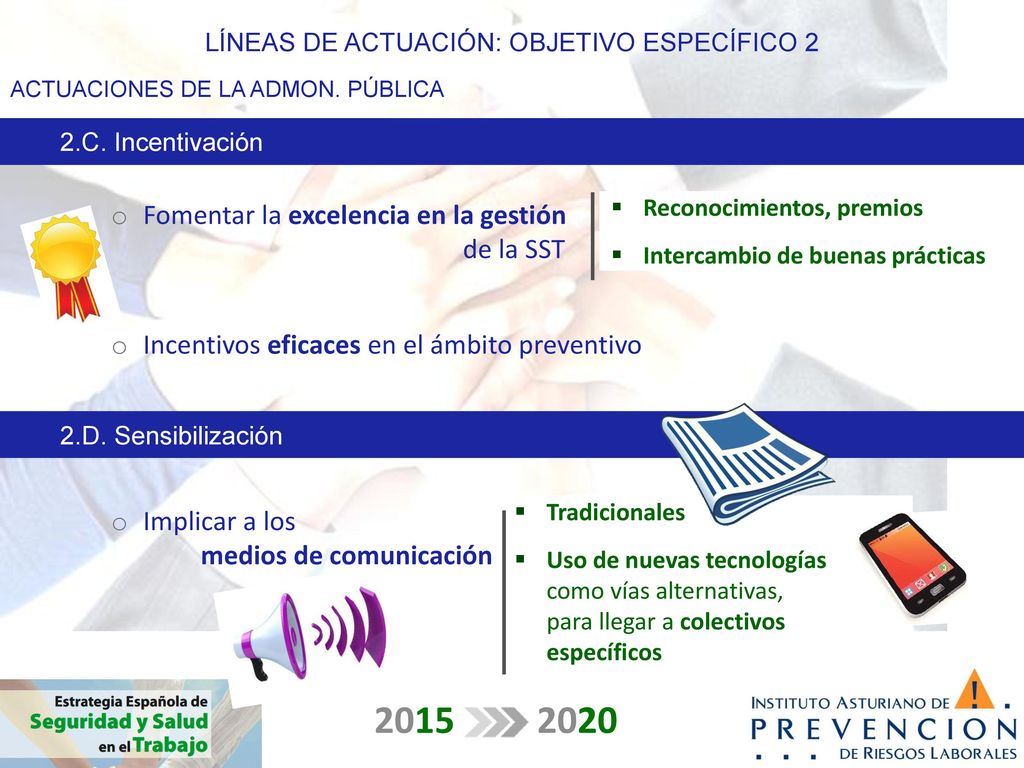 LÍNEAS DE ACTUACIÓN: OBJETIVO ESPECÍFICO 2

ACTUACIONES DE LA ADMON. PÚBLICA

2.C. Incentivación

o Fomentar la excelencia en la gestión de la SST

▪ Reconocimientos, premios

▪ Intercambio de buenas prácticas

o Incentivos eficaces en el ámbito preventivo

2.D. Sensibilización

o Implicar a los medios de comunicación

▪ Tradicionales

▪ Uso de nuevas tecnologías como vías alternativas, para llegar a colectivos específicos

Estrategia Española de Seguridad y Salud en el Trabajo

2015 2020

INSTITUTO ASTURIANO DE PREVENCION DE RIESGOS LABORALES